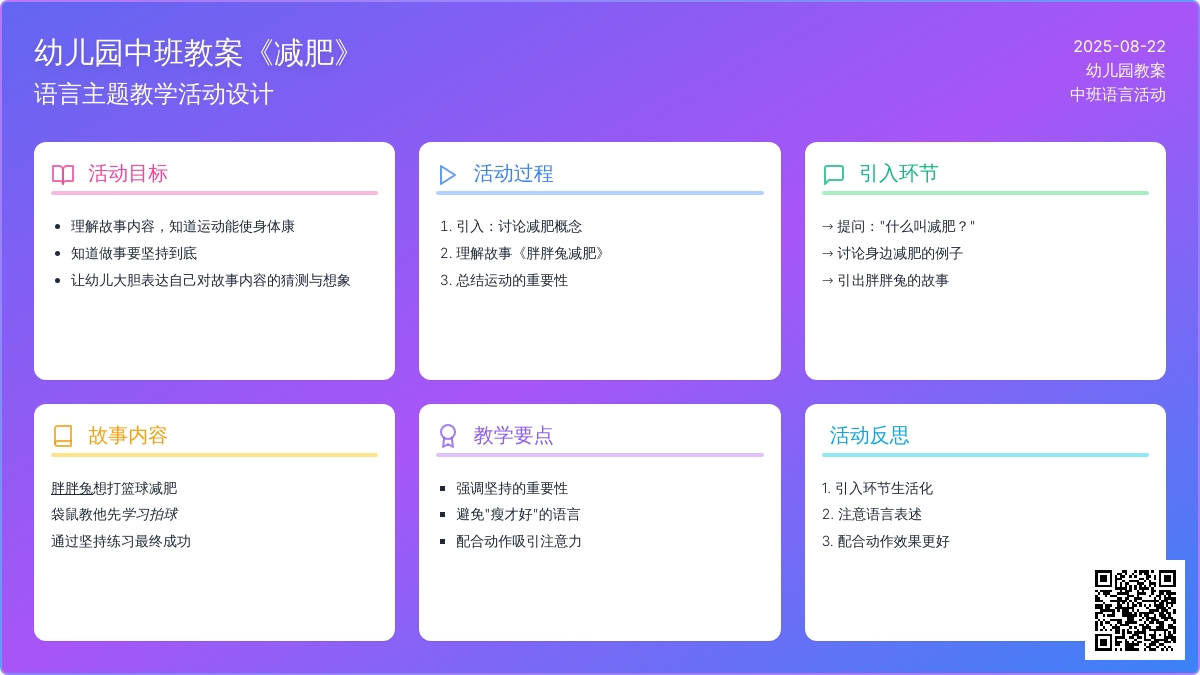 幼儿园中班教案《减肥》
语言主题教学活动设计

2025-08-22
幼儿园教案
中班语言活动

活动目标

- 理解故事内容，知道运动能使身体康
- 知道做事要坚持到底
- 让幼儿大胆表达自己对故事内容的猜测与想象

活动过程

1. 引入：讨论减肥概念
2. 理解故事《胖胖兔减肥》
3. 总结运动的重要性

引入环节

→ 提问："什么叫减肥？"
→ 讨论身边减肥的例子
→ 引出胖胖兔的故事

故事内容

胖胖兔想打篮球减肥
袋鼠教他先学习拍球
通过坚持练习最终成功

教学要点

- 强调坚持的重要性
- 避免"瘦才好"的语言
- 配合动作吸引注意力

活动反思

1. 引入环节生活化
2. 注意语言表述
3. 配合动作效果更好